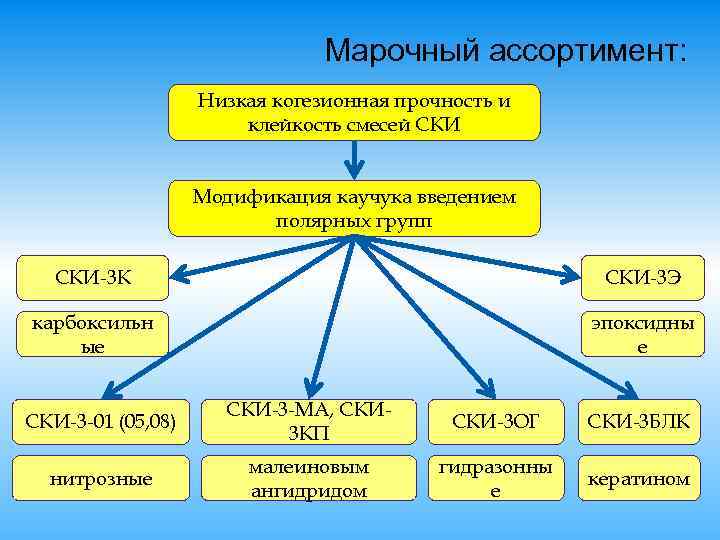 Марочный ассортимент:

Низкая когезионная прочность и клейкость смесей СКИ

Модификация каучука введением полярных групп

СКИ-3К

карбоксильные

СКИ-3Э

эпоксидные

СКИ-3-01 (05,08)

нитрозные

СКИ-3-МА, СКИ-3КП

малеиновым ангидридом

СКИ-3ОГ

гидразонные

СКИ-3БЛК

кератином